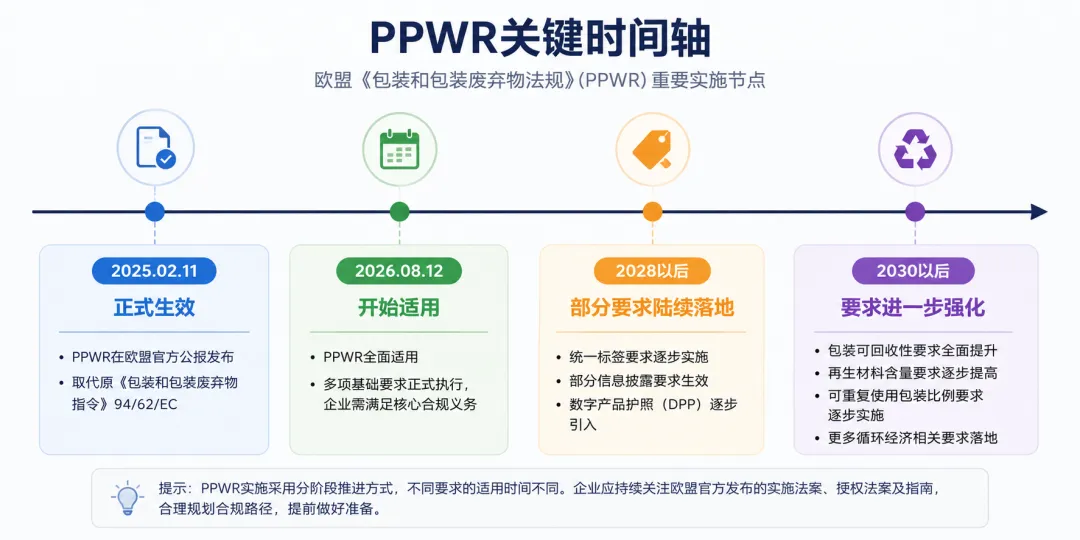 PPWR关键时间轴

欧盟《包装和包装废弃物法规》(PPWR) 重要实施节点

2025.02.11
正式生效
• PPWR在欧盟官方公报发布
• 取代原《包装和包装废弃物指令》94/62/EC

2026.08.12
开始适用
• PPWR全面适用
• 多项基础要求正式执行，企业需满足核心合规义务

2028以后
部分要求陆续落地
• 统一标签要求逐步实施
• 部分信息披露要求生效
• 数字产品护照（DPP）逐步引入

2030以后
要求进一步强化
• 包装可回收性要求全面提升
• 再生材料含量要求逐步提高
• 可重复使用包装比例要求逐步实施
• 更多循环经济相关要求落地

提示：PPWR实施采用分阶段推进方式，不同要求的适用时间不同。企业应持续关注欧盟官方发布的实施法案、授权法案及指南，合理规划合规路径，提前做好准备。